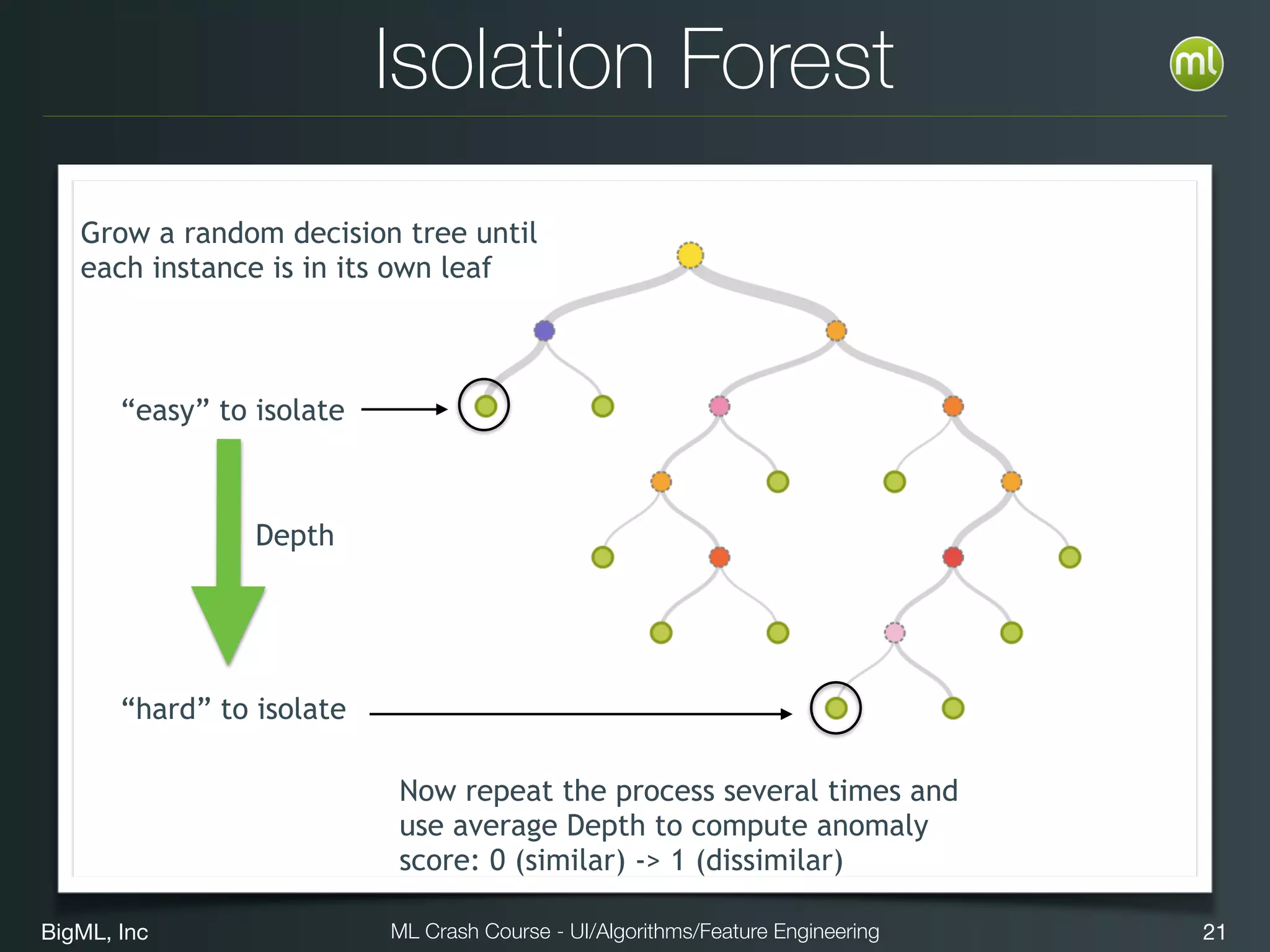 Isolation Forest

ml

Grow a random decision tree until each instance is in its own leaf

“easy” to isolate

Depth

“hard” to isolate

Now repeat the process several times and use average Depth to compute anomaly score: 0 (similar) -> 1 (dissimilar)

BigML, Inc

ML Crash Course - UI/Algorithms/Feature Engineering

21